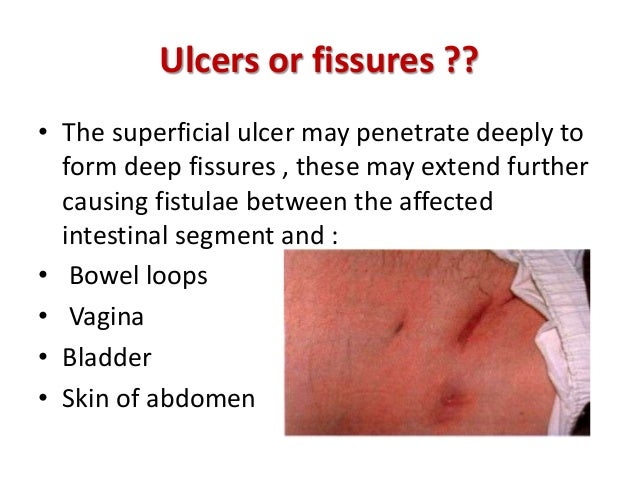 Ulcers or fissures ??

• The superficial ulcer may penetrate deeply to form deep fissures , these may extend further causing fistulae between the affected intestinal segment and :
• Bowel loops
• Vagina
• Bladder
• Skin of abdomen